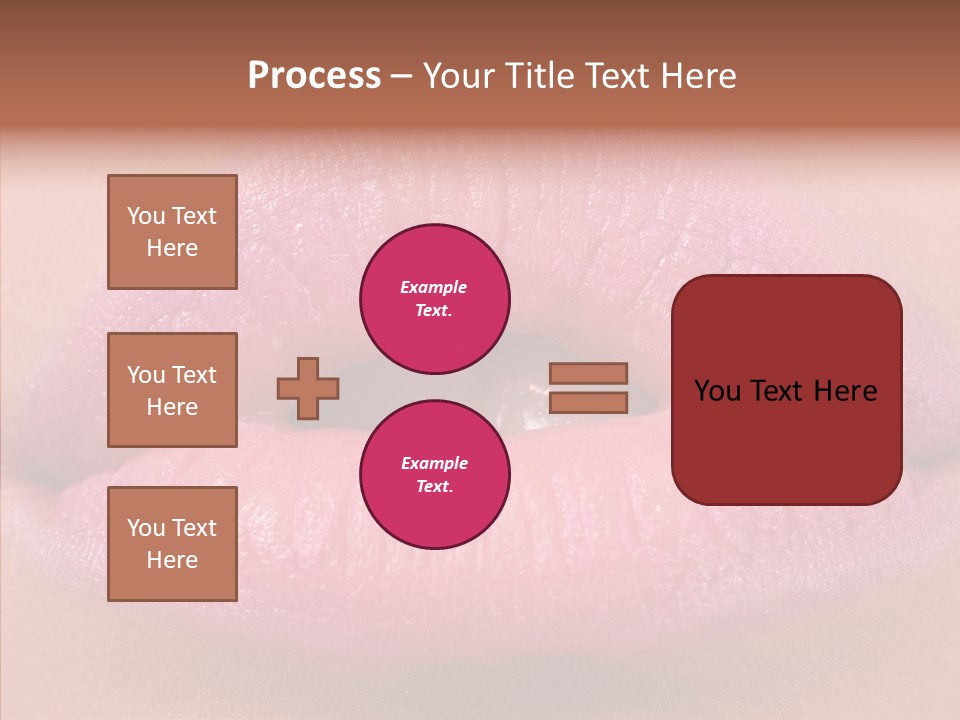 Process – Your Title Text Here

You Text Here

You Text Here

You Text Here

Example Text.

Example Text.

You Text Here